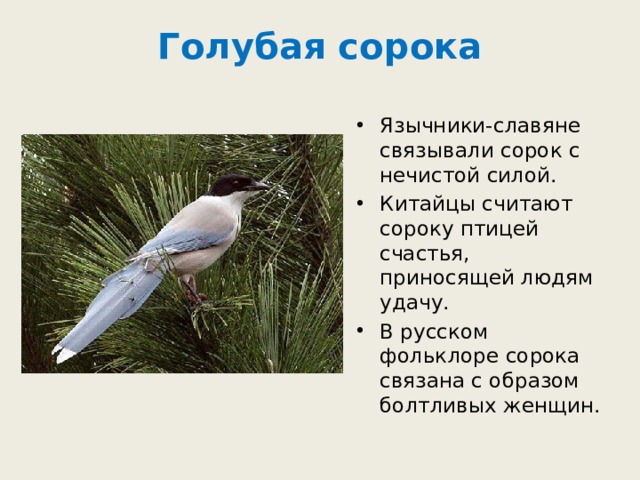 Голубая сорока

• Язычники-славяне связывали сорок с нечистой силой.
• Китайцы считают сороку птицей счастья, приносящей людям удачу.
• В русском фольклоре сорока связана с образом болтливых женщин.